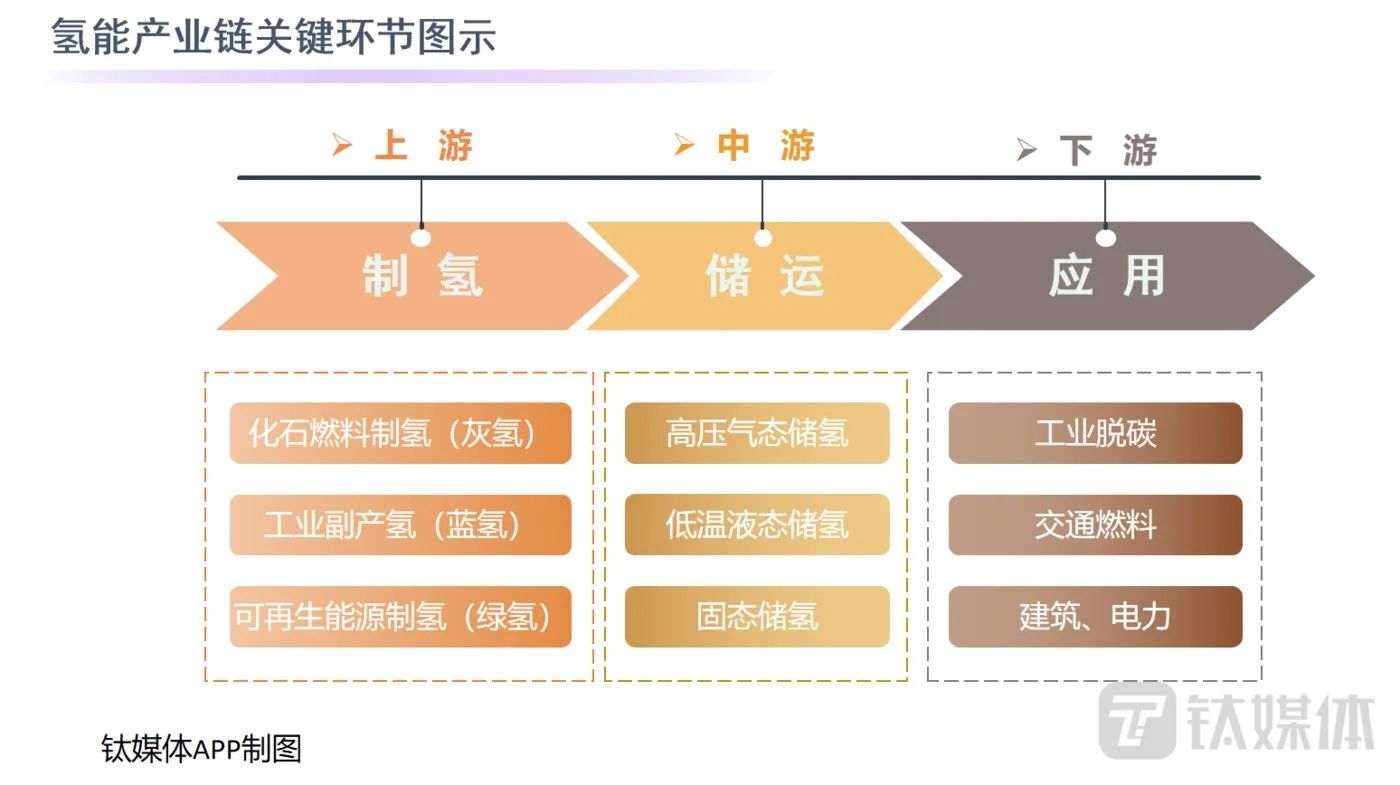 氢能产业链关键环节图示

上 游

中 游

下 游

制 氢

储 运

应 用

化石燃料制氢（灰氢）

工业副产氢（蓝氢）

可再生能源制氢（绿氢）

高压气态储氢

低温液态储氢

固态储氢

工业脱碳

交通燃料

建筑、电力

钛媒体APP制图

钛媒体